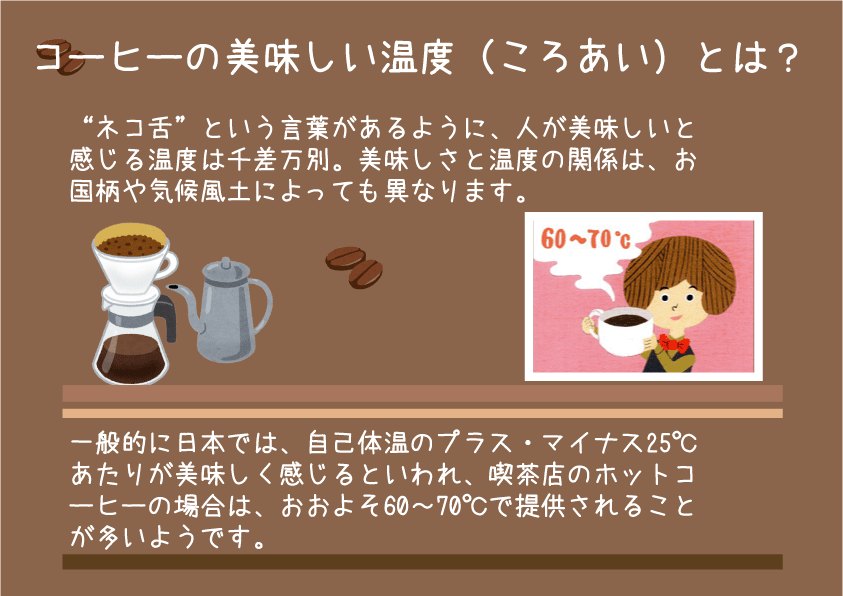 コーヒーの美味しい温度（ころあい）とは？

“ネコ舌”という言葉があるように、人が美味しいと感じる温度は千差万別。美味しさと温度の関係は、お国柄や気候風土によっても異なります。

60～70℃

一般的に日本では、自己体温のプラス・マイナス25℃あたりが美味しく感じるといわれ、喫茶店のホットコーヒーの場合は、おおよそ60～70℃で提供されることが多いようです。